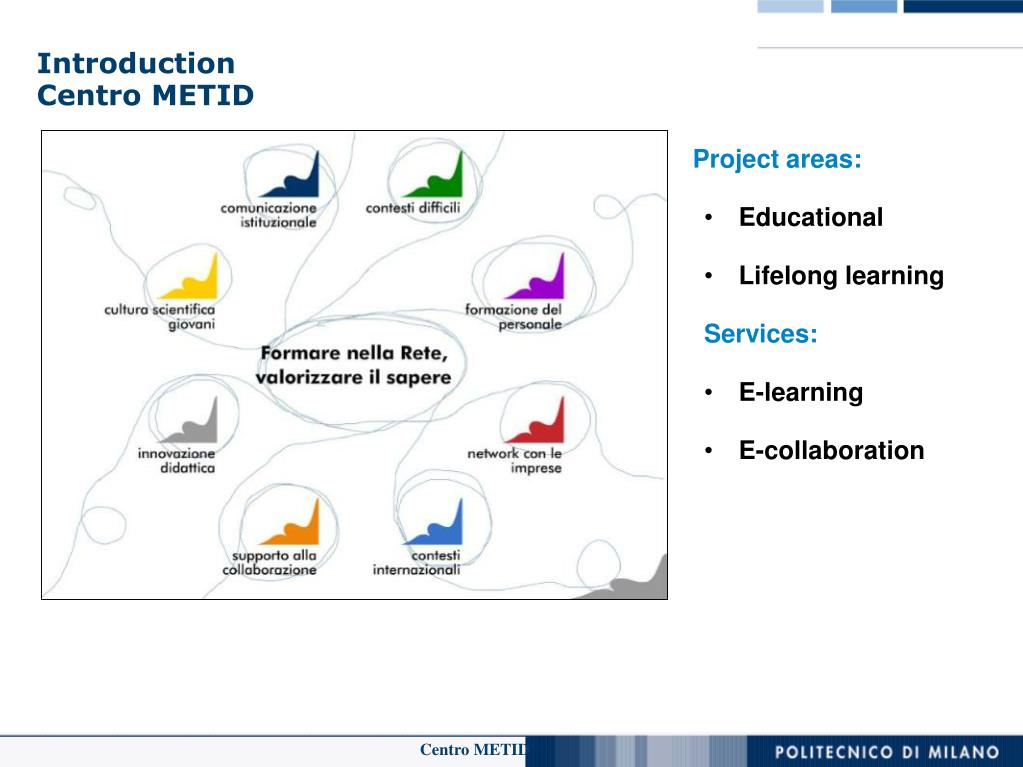 Introduction
Centro METID

comunicazione istituzionale

contesti difficili

cultura scientifica giovani

formazione del personale

Formare nella Rete, valorizzare il sapere

innovazione didattica

network con le imprese

supporto alla collaborazione

contesti internazionali

Project areas:

• Educational

• Lifelong learning

Services:

• E-learning

• E-collaboration

Centro METID

POLITECNICO DI MILANO